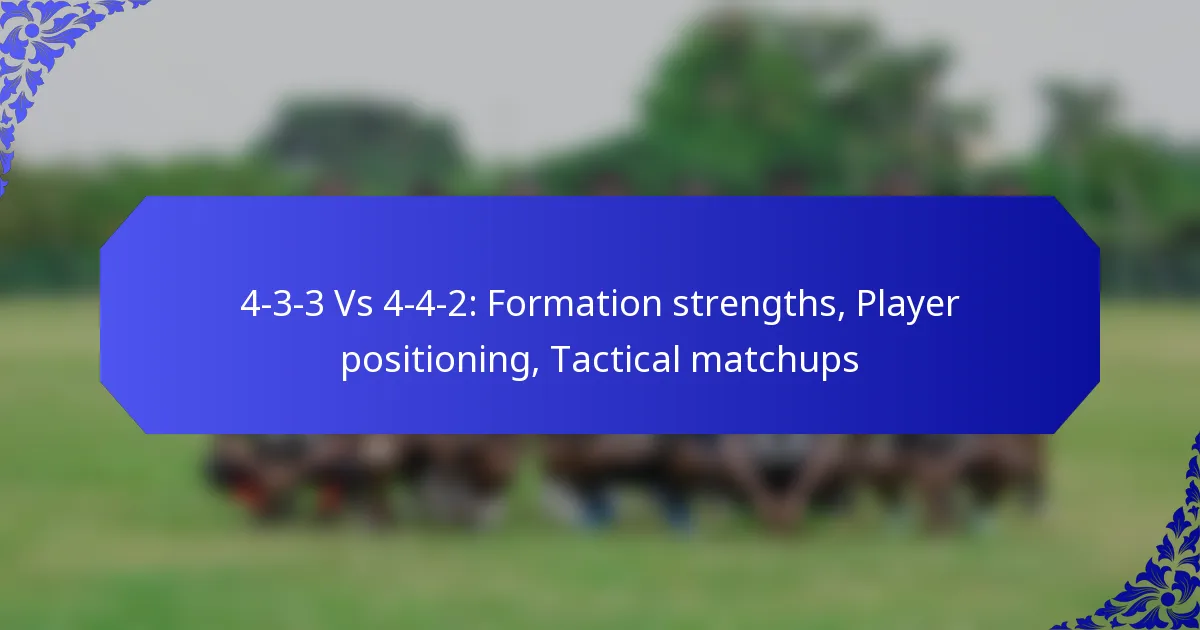 4-3-3 Vs 4-4-2: Formation strengths, Player positioning, Tactical matchups